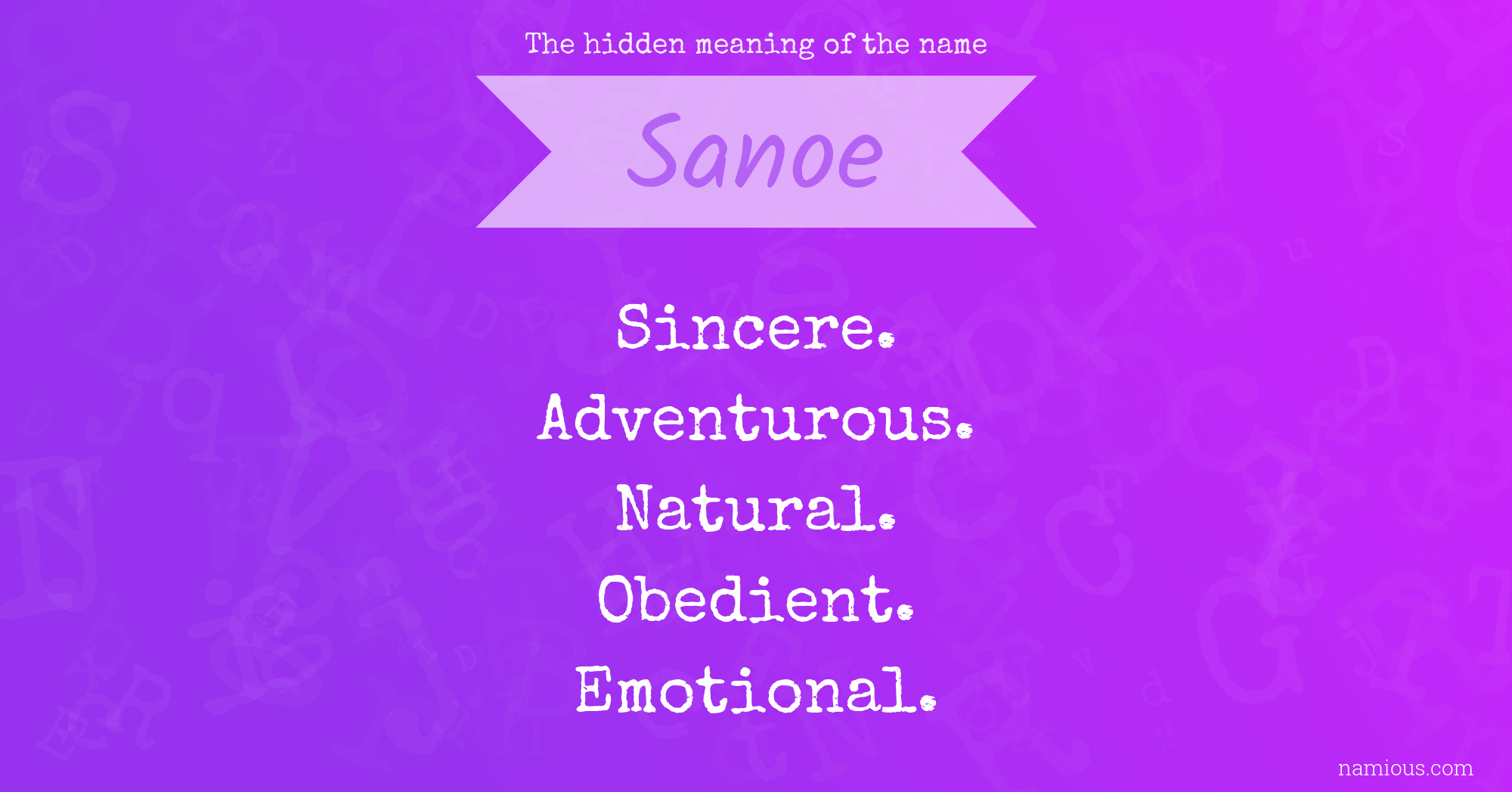 The hidden meaning of the name

Sanoe

Sincere.
Adventurous.
Natural.
Obedient.
Emotional.

namious.com